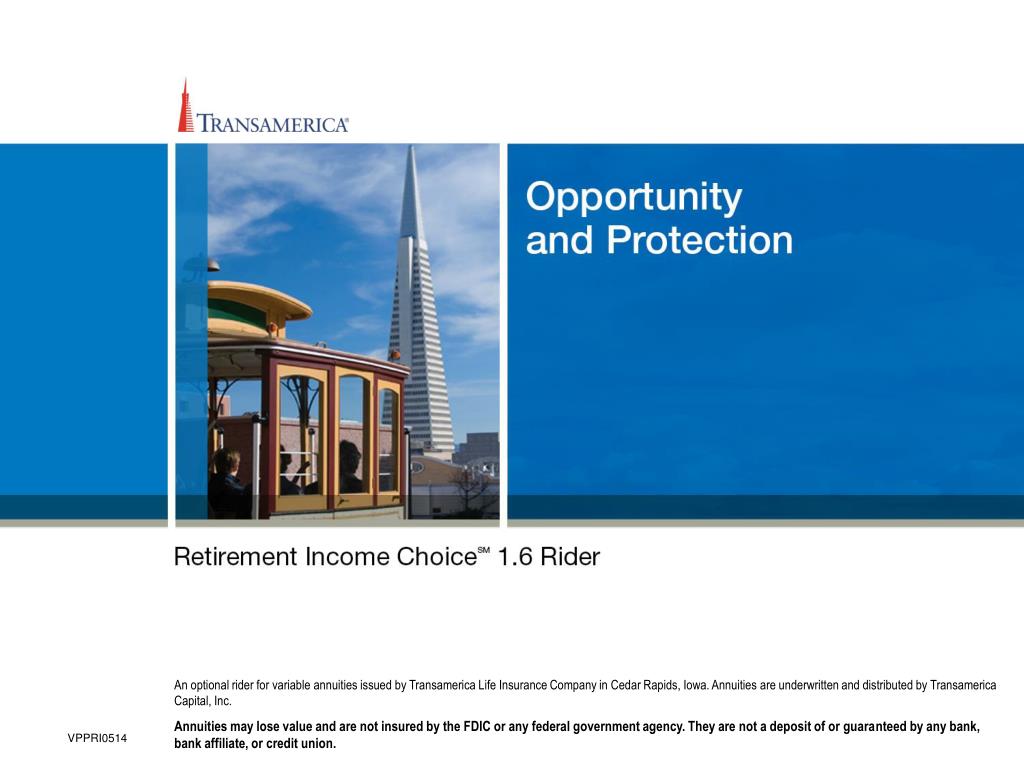 TRANSAMERICA®

Opportunity and Protection

Retirement Income Choice℠ 1.6 Rider

An optional rider for variable annuities issued by Transamerica Life Insurance Company in Cedar Rapids, Iowa. Annuities are underwritten and distributed by Transamerica Capital, Inc.

Annuities may lose value and are not insured by the FDIC or any federal government agency. They are not a deposit of or guaranteed by any bank, bank affiliate, or credit union.

VPPRI0514